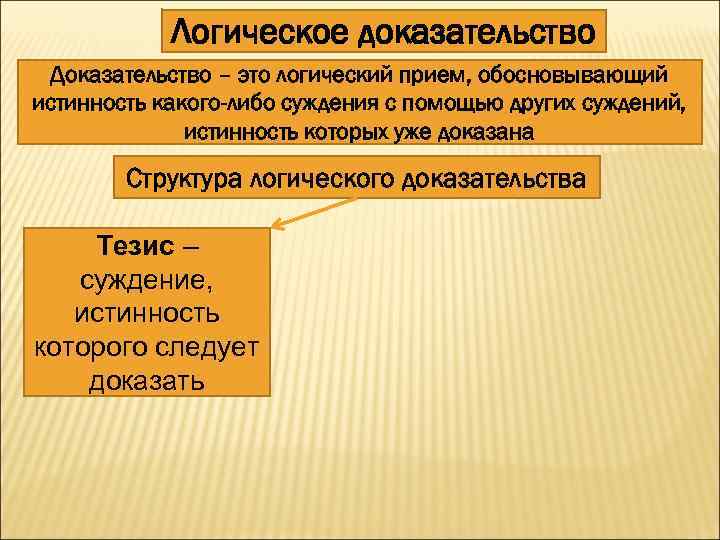 Логическое доказательство

Доказательство – это логический прием, обосновывающий истинность какого-либо суждения с помощью других суждений, истинность которых уже доказана

Структура логического доказательства

Тезис – суждение, истинность которого следует доказать